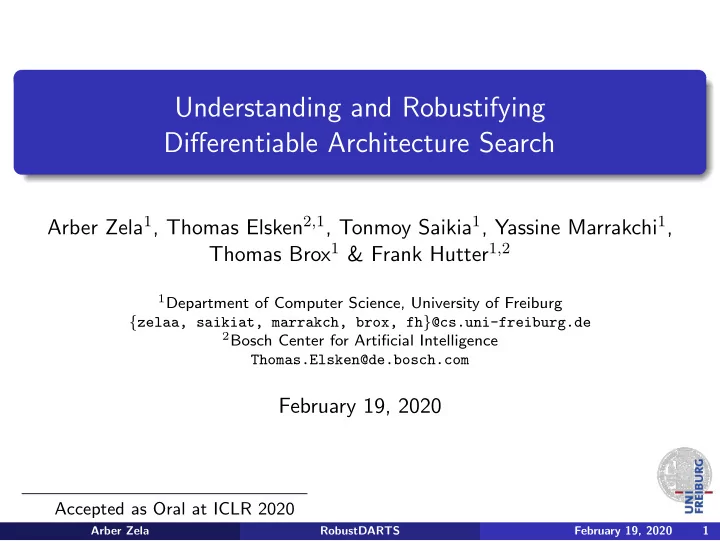 Understanding and Robustifying Differentiable Architecture Search

Arber Zela$^1$, Thomas Elsken$^{2,1}$, Tonmoy Saikia$^1$, Yassine Marrakchi$^1$, Thomas Brox$^1$ & Frank Hutter$^{1,2}$

$^1$Department of Computer Science, University of Freiburg
{zelaa, saikiat, marrakch, brox, fh}@cs.uni-freiburg.de
$^2$Bosch Center for Artificial Intelligence
Thomas.Elsken@de.bosch.com

February 19, 2020

UNI FREIBURG

Accepted as Oral at ICLR 2020

Arber Zela RobustDARTS February 19, 2020 1